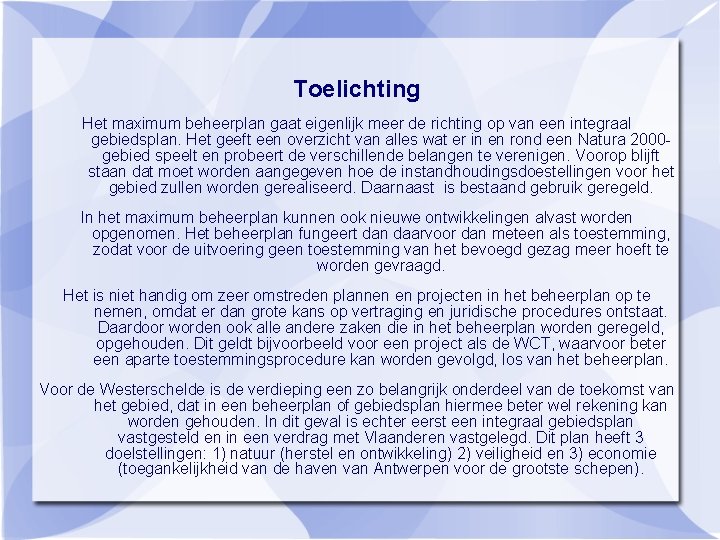 Toelichting

Het maximum beheerplan gaat eigenlijk meer de richting op van een integraal gebiedsplan. Het geeft een overzicht van alles wat er in en rond een Natura 2000-gebied speelt en probeert de verschillende belangen te verenigen. Voorop blijft staan dat moet worden aangegeven hoe de instandhoudingsdoestellingen voor het gebied zullen worden gerealiseerd. Daarnaast  is bestaand gebruik geregeld.

In het maximum beheerplan kunnen ook nieuwe ontwikkelingen alvast worden opgenomen. Het beheerplan fungeert dan daarvoor dan meteen als toestemming, zodat voor de uitvoering geen toestemming van het bevoegd gezag meer hoeft te worden gevraagd.

Het is niet handig om zeer omstreden plannen en projecten in het beheerplan op te nemen, omdat er dan grote kans op vertraging en juridische procedures ontstaat. Daardoor worden ook alle andere zaken die in het beheerplan worden geregeld, opgehouden. Dit geldt bijvoorbeeld voor een project als de WCT, waarvoor beter een aparte toestemmingsprocedure kan worden gevolgd, los van het beheerplan.

Voor de Westerschelde is de verdieping een zo belangrijk onderdeel van de toekomst van het gebied, dat in een beheerplan of gebiedsplan hiermee beter wel rekening kan worden gehouden. In dit geval is echter eerst een integraal gebiedsplan vastgesteld en in een verdrag met Vlaanderen vastgelegd. Dit plan heeft 3 doelstellingen: 1) natuur (herstel en ontwikkeling) 2) veiligheid en 3) economie (toegankelijkheid van de haven van Antwerpen voor de grootste schepen).